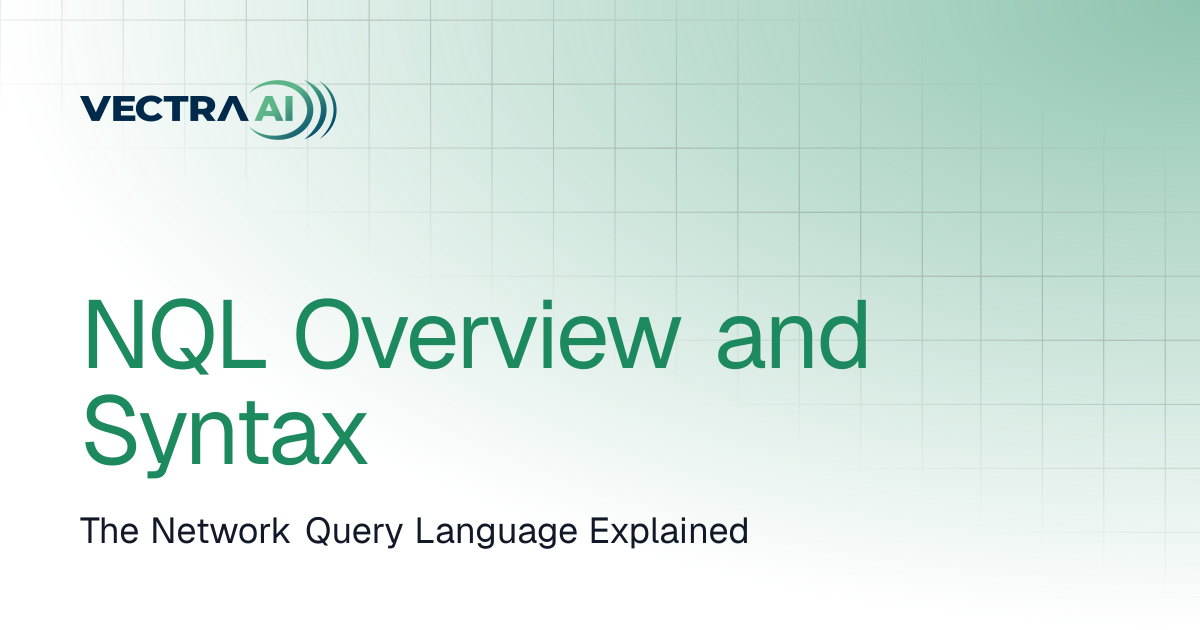 VECTRA AI

NQL Overview and Syntax

The Network Query Language Explained